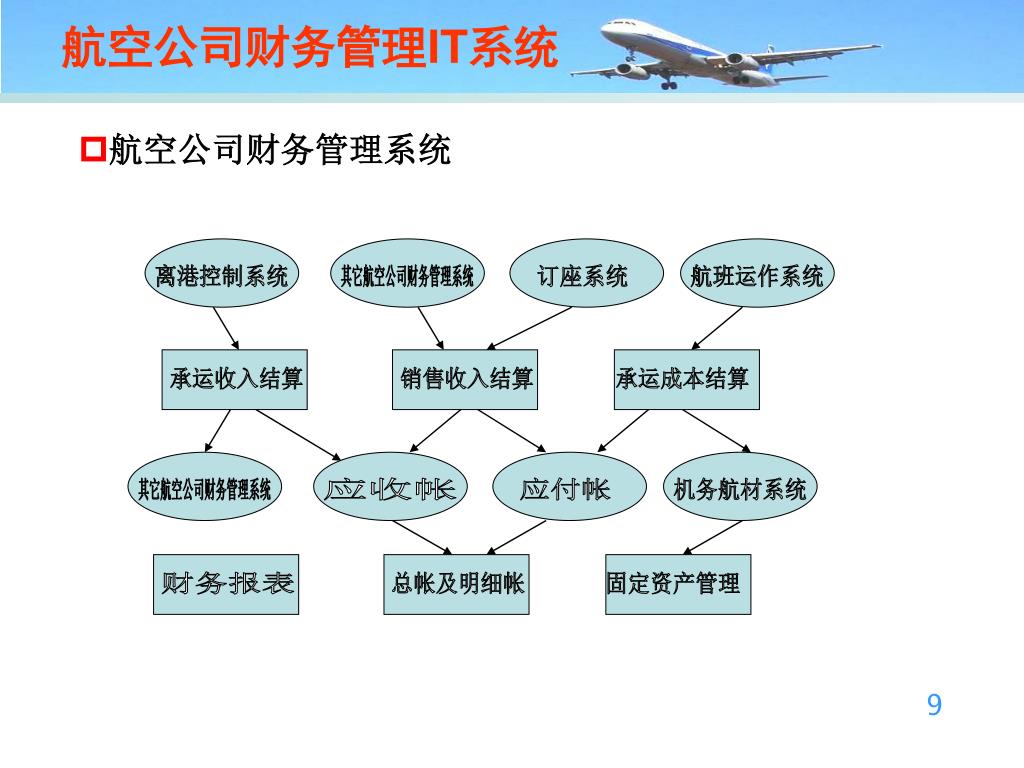 航空公司财务管理IT系统

航空公司财务管理系统

离港控制系统

其它航空公司财务管理系统

订座系统

航班运作系统

承运收入结算

销售收入结算

承运成本结算

其它航空公司财务管理系统

应收帐

应付帐

机务航材系统

财务报表

总帐及明细帐

固定资产管理

9